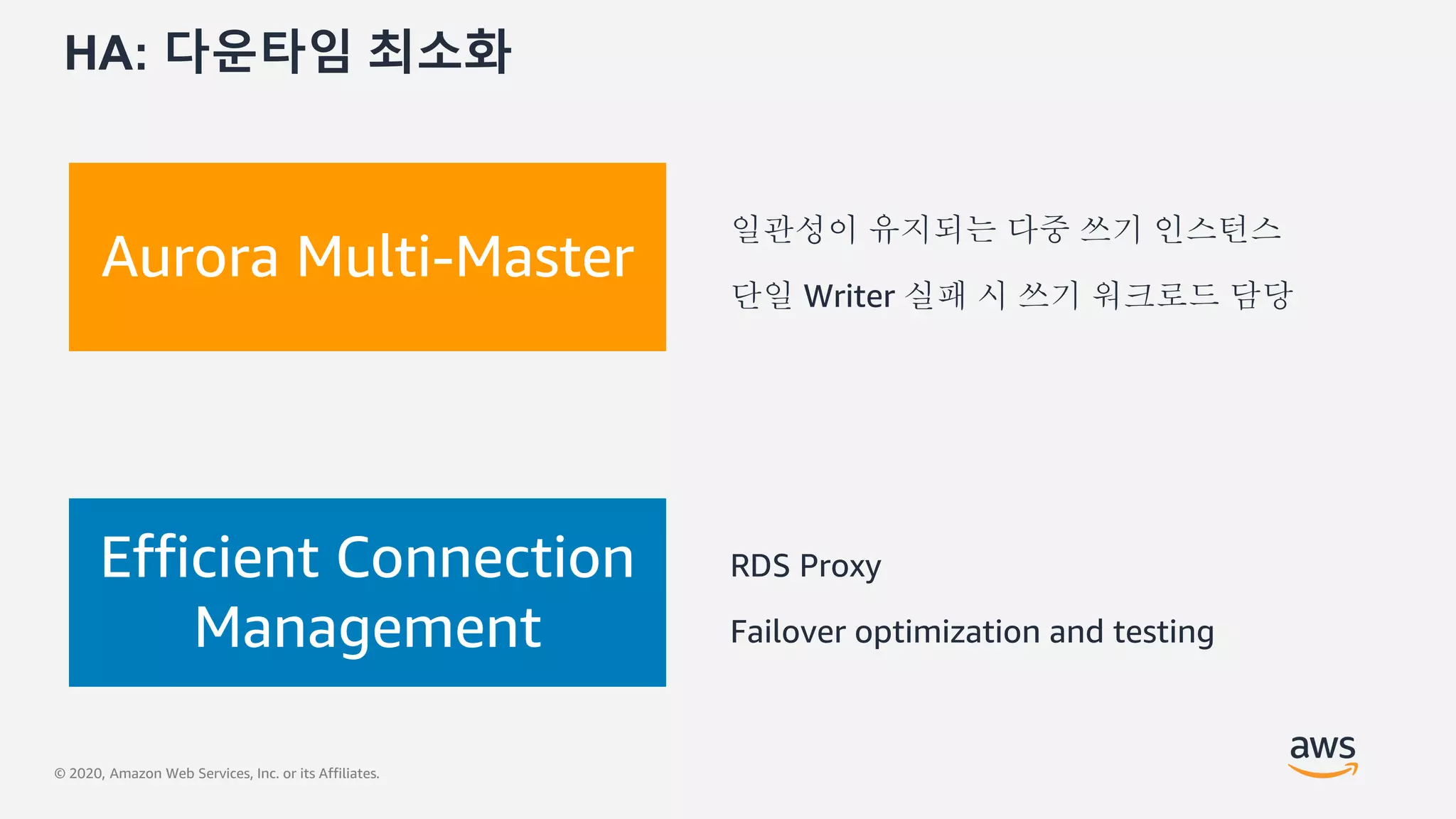 HA: 다운타임 최소화

Aurora Multi-Master

일관성이 유지되는 다중 쓰기 인스턴스

단일 Writer 실패 시 쓰기 워크로드 담당

Efficient Connection Management

RDS Proxy

Failover optimization and testing

© 2020, Amazon Web Services, Inc. or its Affiliates.

aws